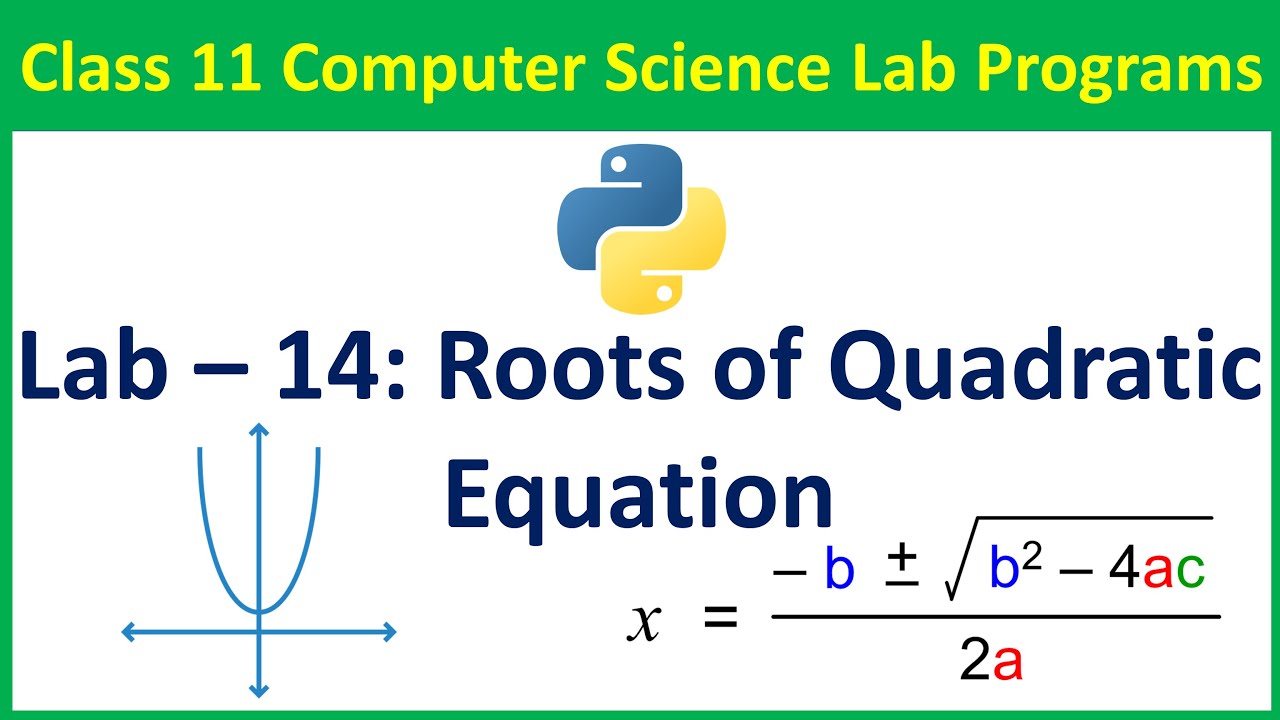 Class 11 Computer Science Lab Programs

Lab – 14: Roots of Quadratic Equation

$x = \frac{-b \pm \sqrt{b^2 - 4ac}}{2a}$